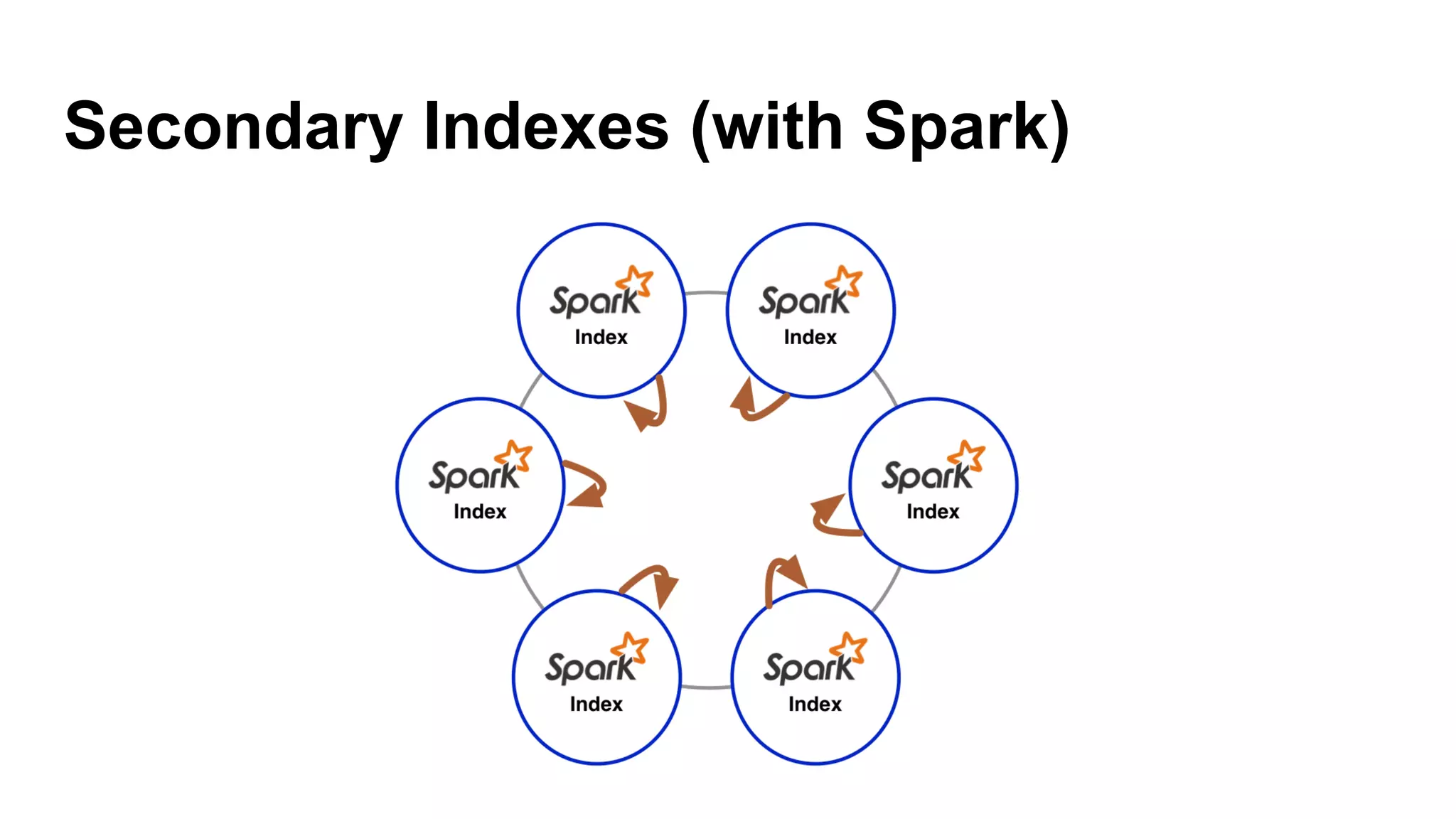 Secondary Indexes (with Spark)

Spark
Index

Spark
Index

Spark
Index

Spark
Index

Spark
Index

Spark
Index